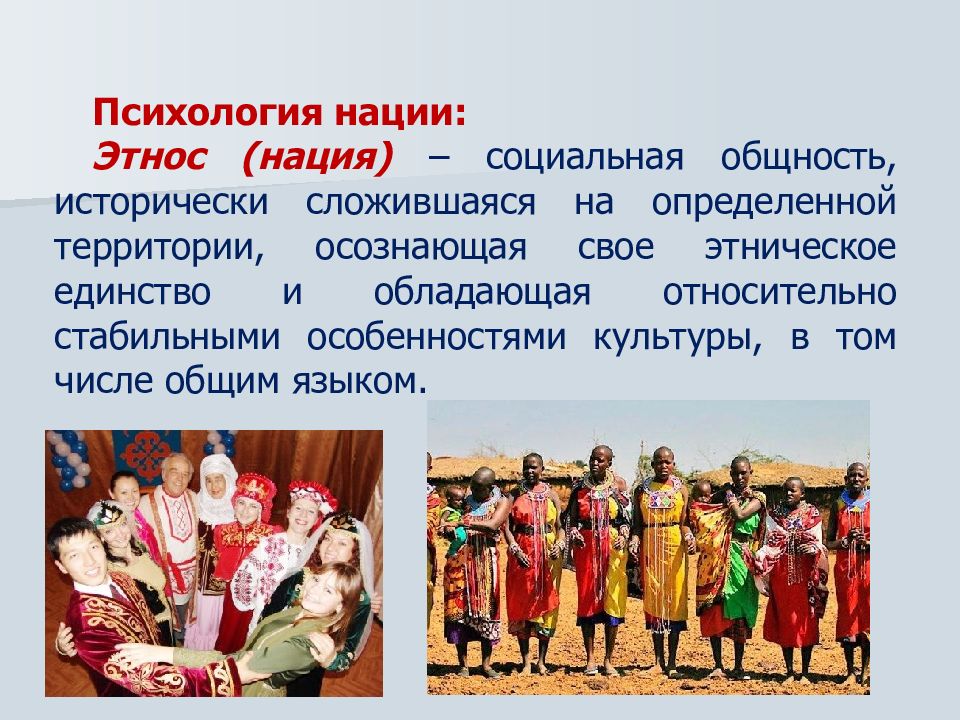 Психология нации:
Этнос (нация) – социальная общность, исторически сложившаяся на определенной территории, осознающая свое этническое единство и обладающая относительно стабильными особенностями культуры, в том числе общим языком.